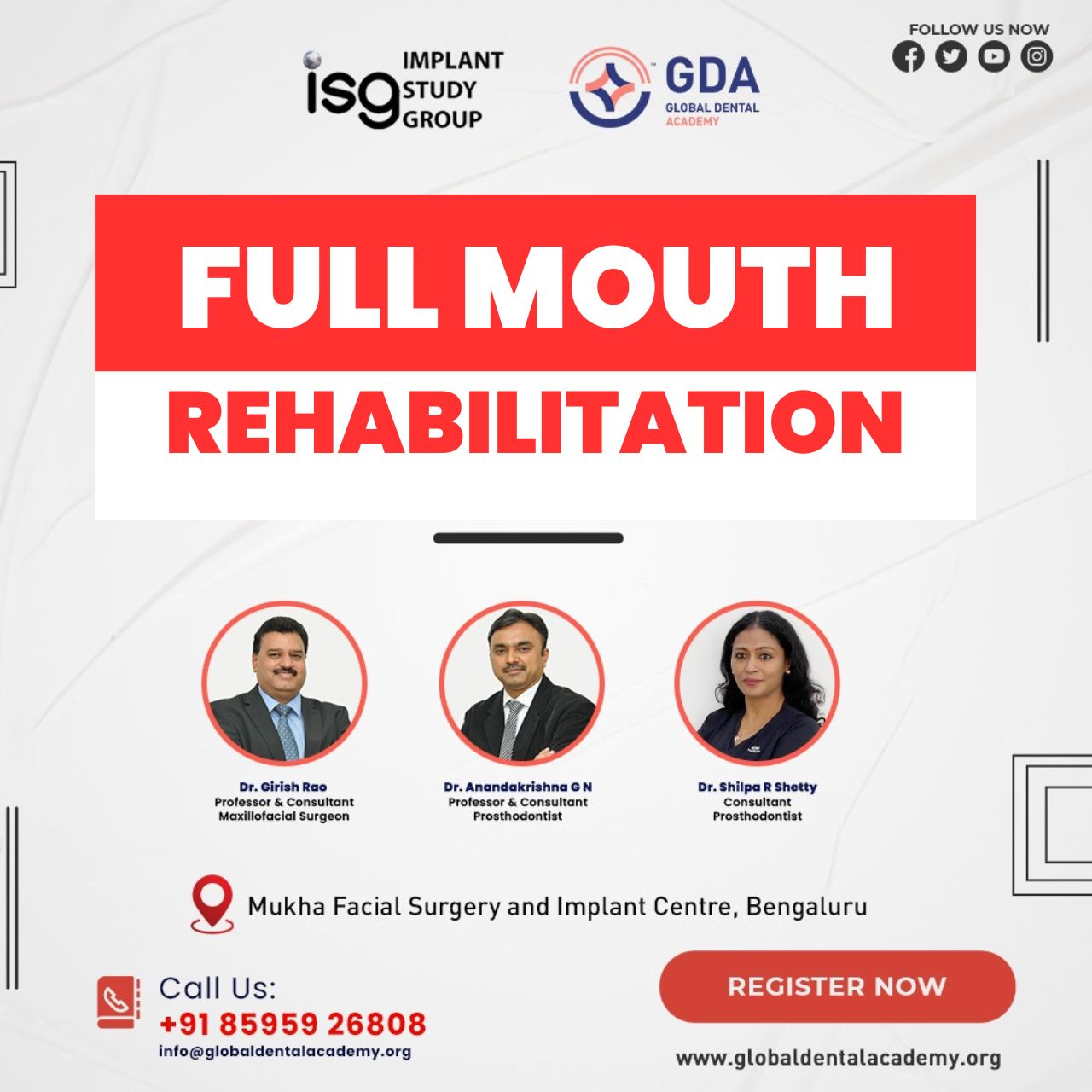 isg IMPLANT STUDY GROUP

GDA GLOBAL DENTAL ACADEMY

FOLLOW US NOW

FULL MOUTH
REHABILITATION

Dr. Girish Rao
Professor & Consultant
Maxillofacial Surgeon

Dr. Anandakrishna G N
Professor & Consultant
Prosthodontist

Dr. Shilpa R Shetty
Consultant
Prosthodontist

Mukha Facial Surgery and Implant Centre, Bengaluru

Call Us:
+91 85959 26808
info@globaldentalacademy.org

REGISTER NOW

www.globaldentalacademy.org